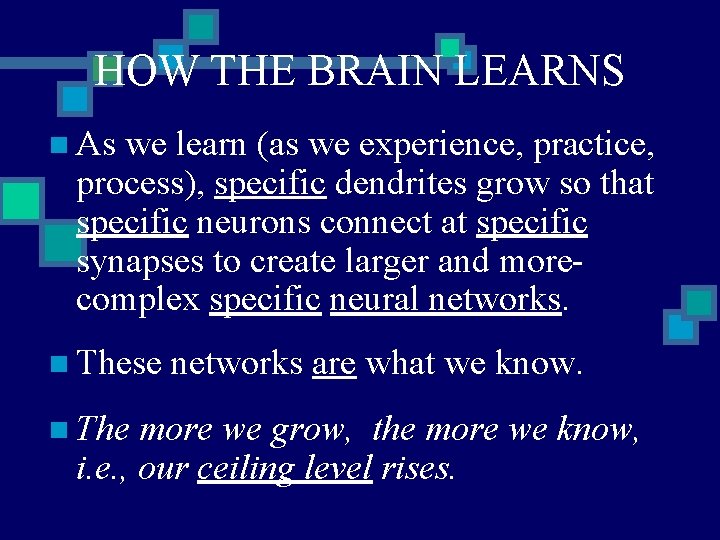 HOW THE BRAIN LEARNS

As we learn (as we experience, practice, process), specific dendrites grow so that specific neurons connect at specific synapses to create larger and more-complex specific neural networks.

These networks are what we know.

The more we grow, the more we know, i.e., our ceiling level rises.